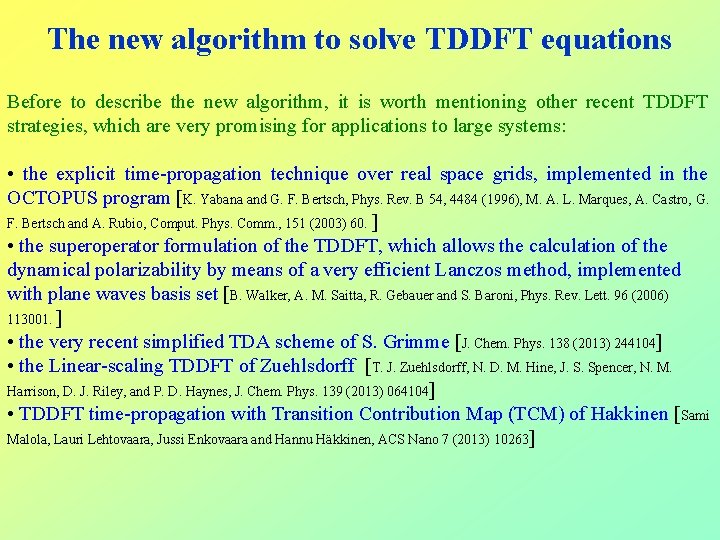 The new algorithm to solve TDDFT equations

Before to describe the new algorithm, it is worth mentioning other recent TDDFT strategies, which are very promising for applications to large systems:

• the explicit time-propagation technique over real space grids, implemented in the OCTOPUS program [K. Yabana and G. F. Bertsch, Phys. Rev. B 54, 4484 (1996), M. A. L. Marques, A. Castro, G. F. Bertsch and A. Rubio, Comput. Phys. Comm., 151 (2003) 60. ]
• the superoperator formulation of the TDDFT, which allows the calculation of the dynamical polarizability by means of a very efficient Lanczos method, implemented with plane waves basis set [B. Walker, A. M. Saitta, R. Gebauer and S. Baroni, Phys. Rev. Lett. 96 (2006) 113001. ]
• the very recent simplified TDA scheme of S. Grimme [J. Chem. Phys. 138 (2013) 244104]
• the Linear-scaling TDDFT of Zuehlsdorff [T. J. Zuehlsdorff, N. D. M. Hine, J. S. Spencer, N. M. Harrison, D. J. Riley, and P. D. Haynes, J. Chem. Phys. 139 (2013) 064104]
• TDDFT time-propagation with Transition Contribution Map (TCM) of Hakkinen [Sami Malola, Lauri Lehtovaara, Jussi Enkovaara and Hannu Häkkinen, ACS Nano 7 (2013) 10263]